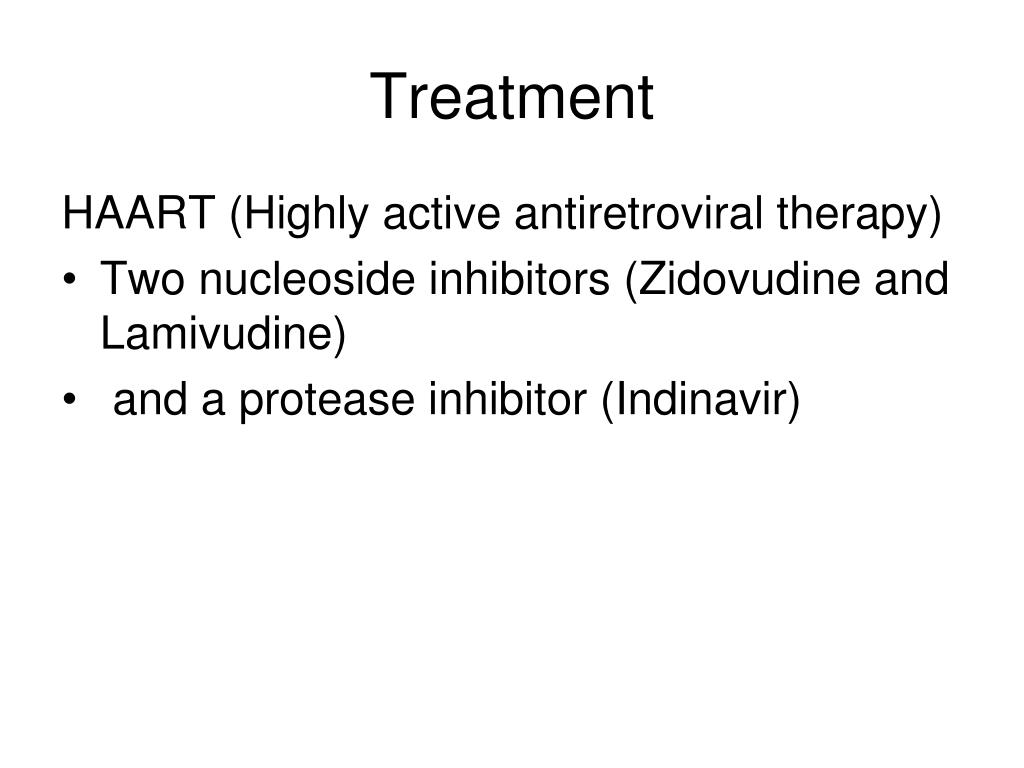 Treatment

HAART (Highly active antiretroviral therapy)

• Two nucleoside inhibitors (Zidovudine and Lamivudine)

• and a protease inhibitor (Indinavir)